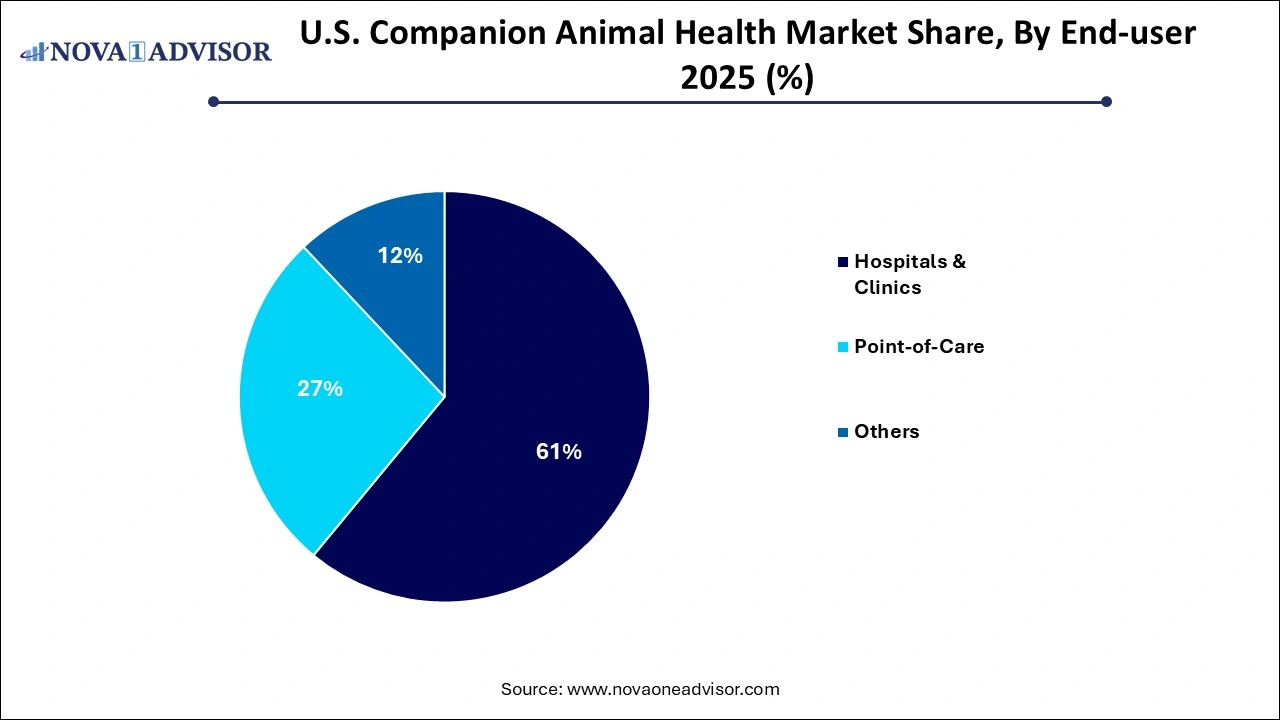 NOVA 1 ADVISOR

U.S. Companion Animal Health Market Share, By End-user 2025 (%)

12%

27%

61%

Hospitals & Clinics

Point-of-Care

Others

Source: www.novaoneadvisor.com